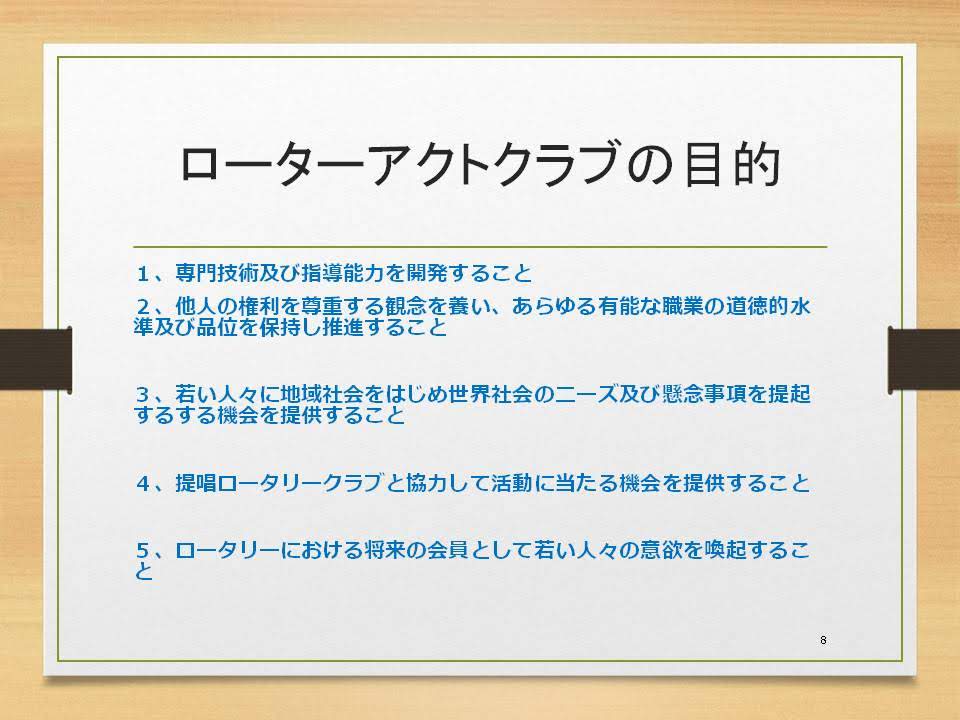 ローターアクトクラブの目的

１、専門技術及び指導能力を開発すること

２、他人の権利を尊重する観念を養い、あらゆる有能な職業の道徳的水準及び品位を保持し推進すること

３、若い人々に地域社会をはじめ世界社会のニーズ及び懸念事項を提起するする機会を提供すること

４、提唱ロータリークラブと協力して活動に当たる機会を提供すること

５、ロータリーにおける将来の会員として若い人々の意欲を喚起すること

8